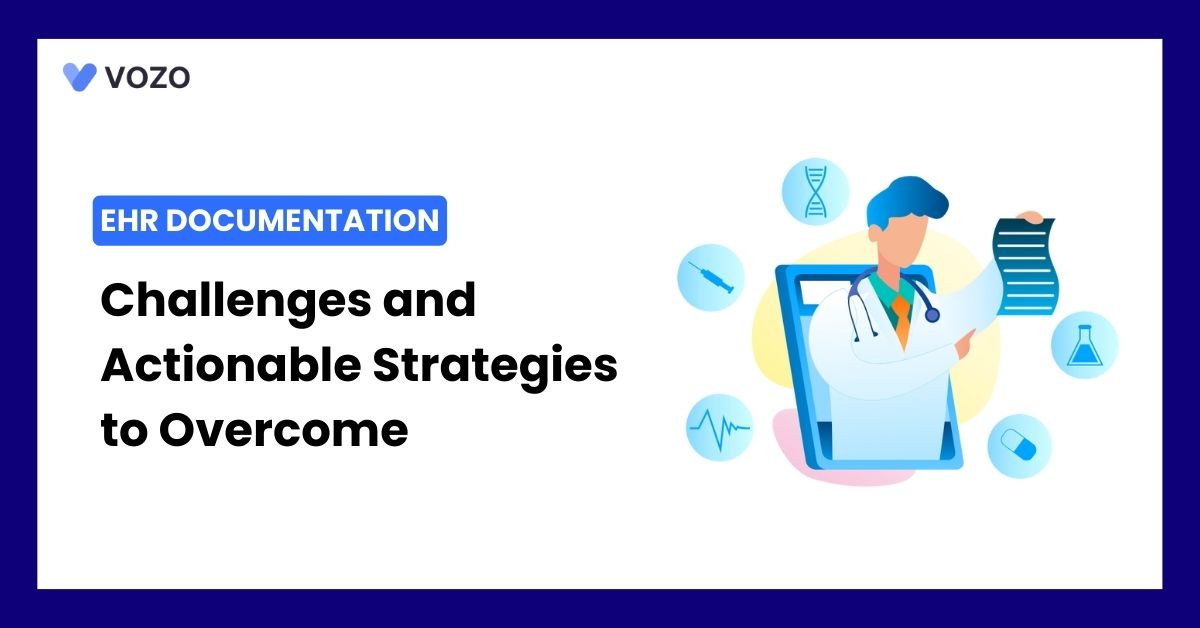 VOZO

EHR DOCUMENTATION

Challenges and Actionable Strategies to Overcome